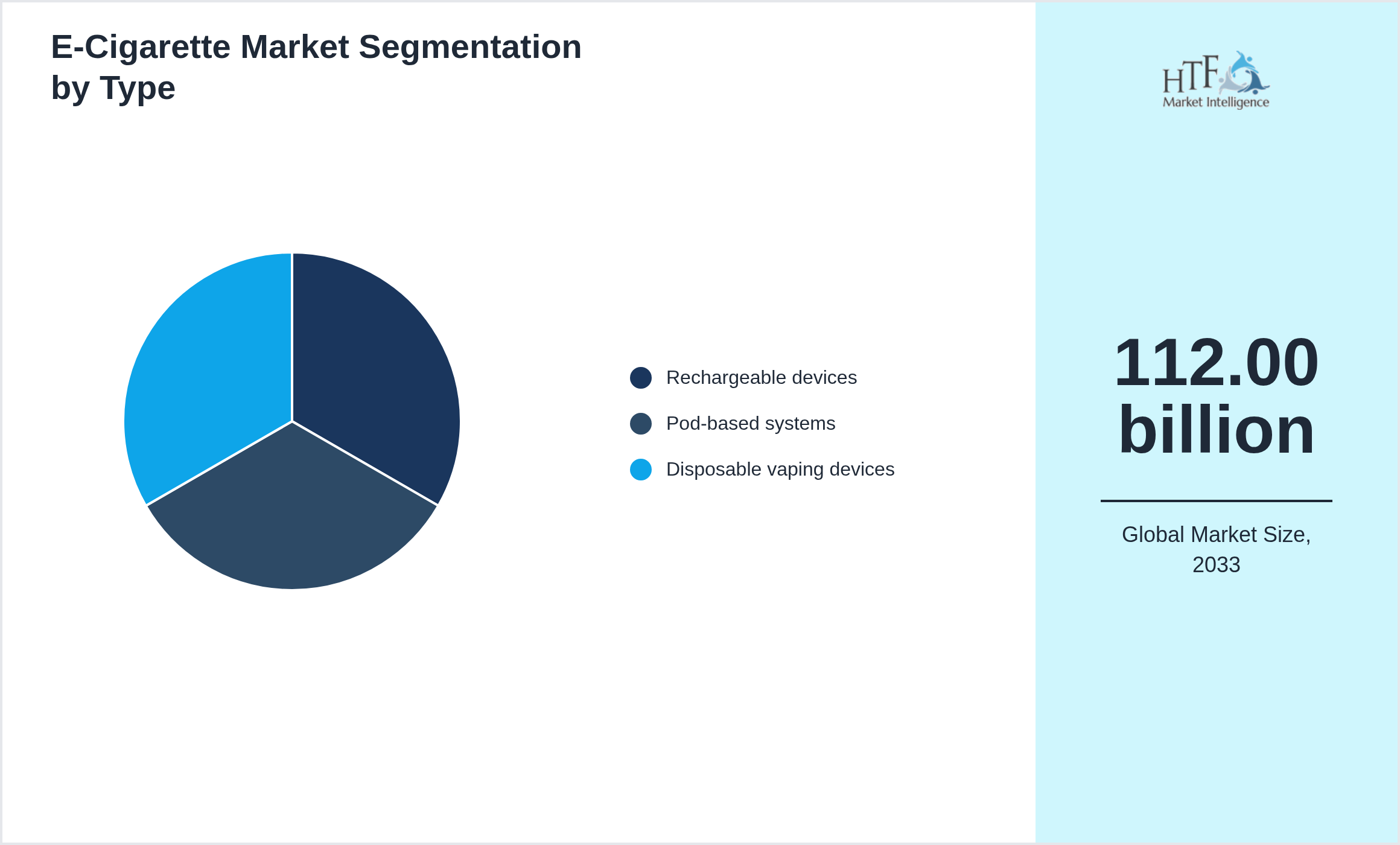 E-Cigarette Market Segmentation by Type

Rechargeable devices
Pod-based systems
Disposable vaping devices

HTF
Market Intelligence

112.00 billion

Global Market Size, 2033